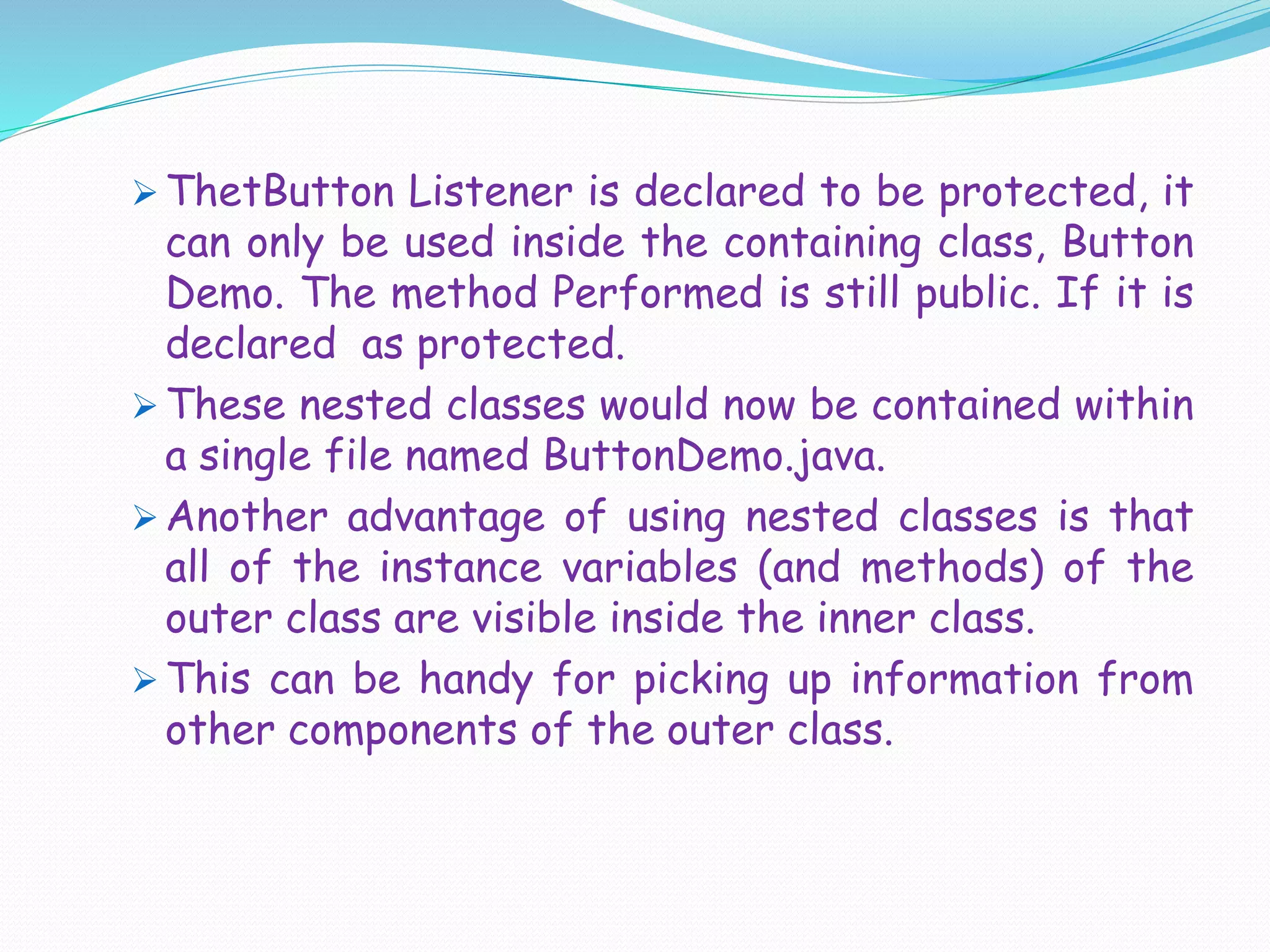 ➢ ThetButton Listener is declared to be protected, it can only be used inside the containing class, Button Demo. The method Performed is still public. If it is declared as protected.

➢ These nested classes would now be contained within a single file named ButtonDemo.java.

➢ Another advantage of using nested classes is that all of the instance variables (and methods) of the outer class are visible inside the inner class.

➢ This can be handy for picking up information from other components of the outer class.